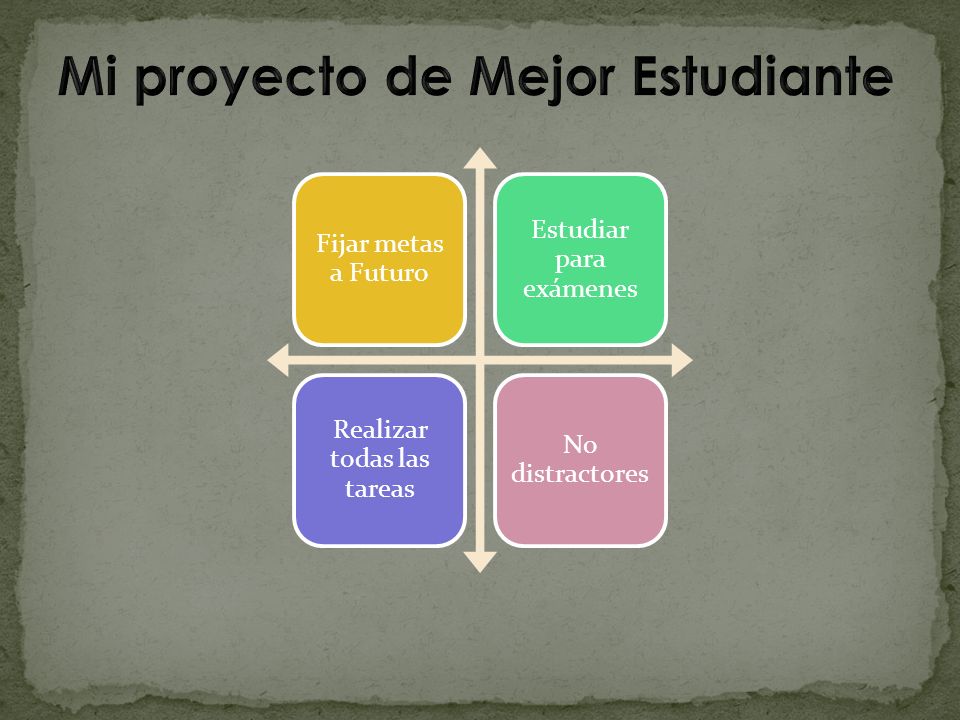 Mi proyecto de Mejor Estudiante

Fijar metas a Futuro

Estudiar para exámenes

Realizar todas las tareas

No distractores